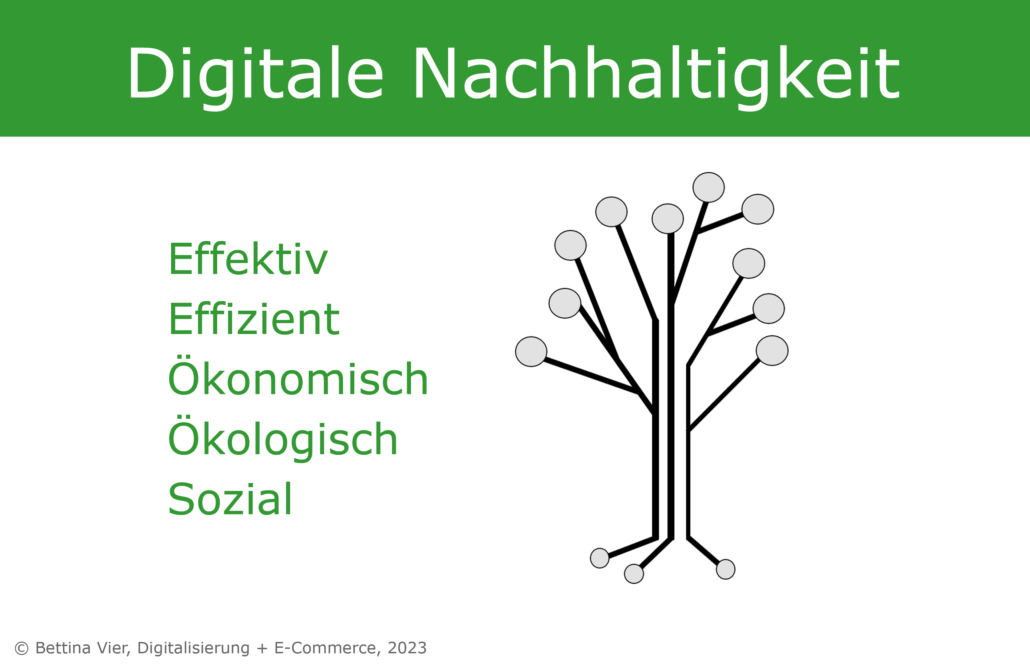 Digitale Nachhaltigkeit

Effektiv
Effizient
Ökonomisch
Ökologisch
Sozial

© Bettina Vier, Digitalisierung + E-Commerce, 2023